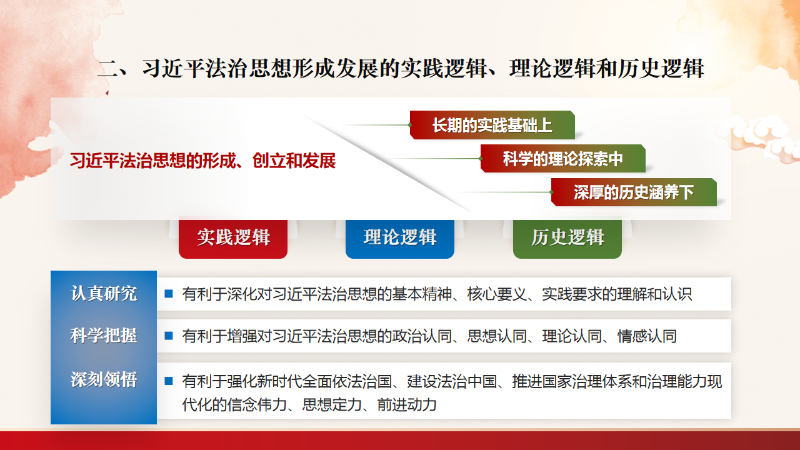 二、习近平法治思想形成发展的实践逻辑、理论逻辑和历史逻辑

习近平法治思想的形成、创立和发展

长期的实践基础上

科学的理论探索中

深厚的历史涵养下

实践逻辑

理论逻辑

历史逻辑

认真研究

科学把握

深刻领悟

■ 有利于深化对习近平法治思想的基本精神、核心要义、实践要求的理解和认识

■ 有利于增强对习近平法治思想的政治认同、思想认同、理论认同、情感认同

■ 有利于强化新时代全面依法治国、建设法治中国、推进国家治理体系和治理能力现代化的信念伟力、思想定力、前进动力